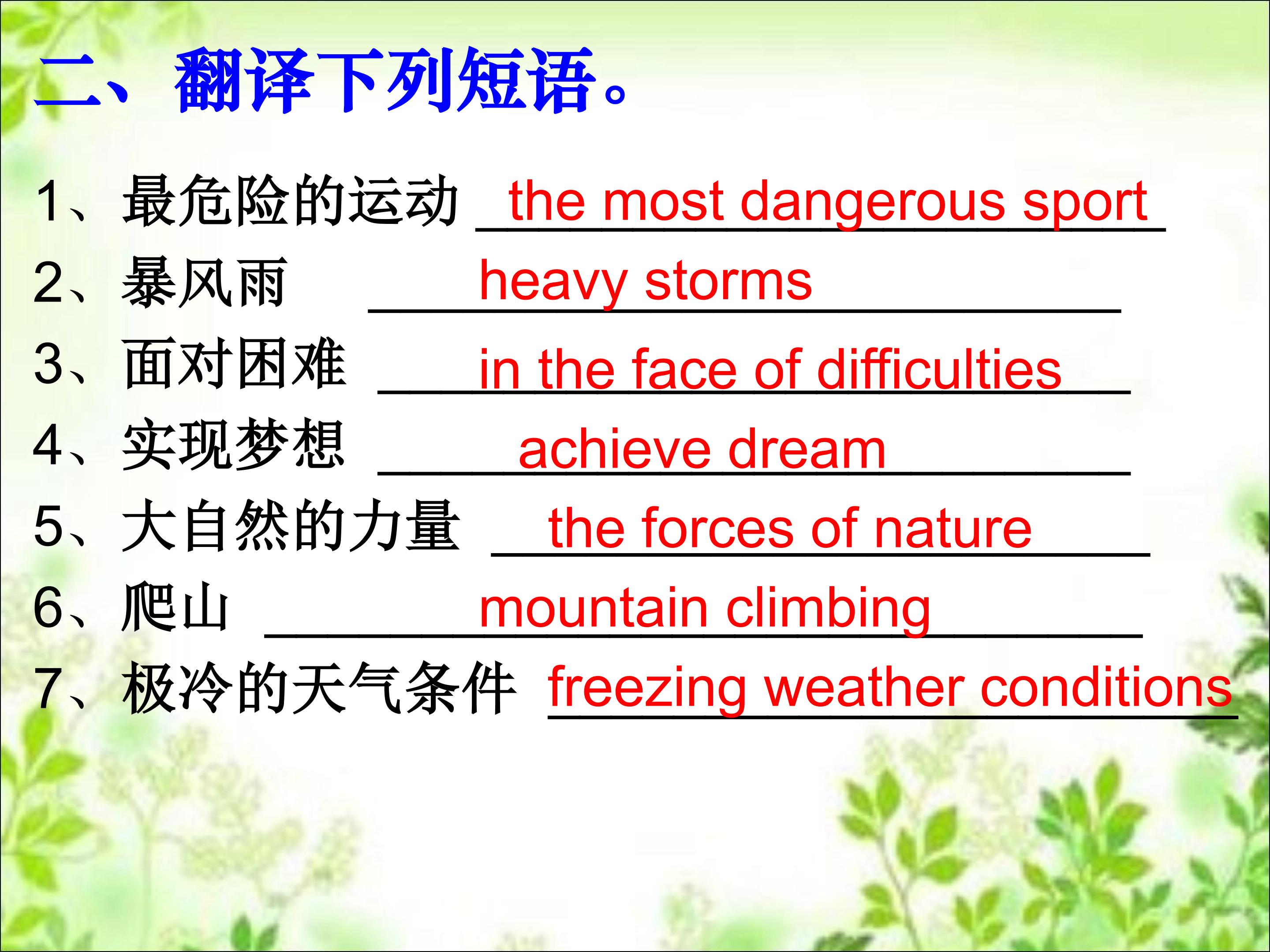 二、翻译下列短语。

1、最危险的运动 the most dangerous sport

2、暴风雨 heavy storms

3、面对困难 in the face of difficulties

4、实现梦想 achieve dream

5、大自然的力量 the forces of nature

6、爬山 mountain climbing

7、极冷的天气条件 freezing weather conditions